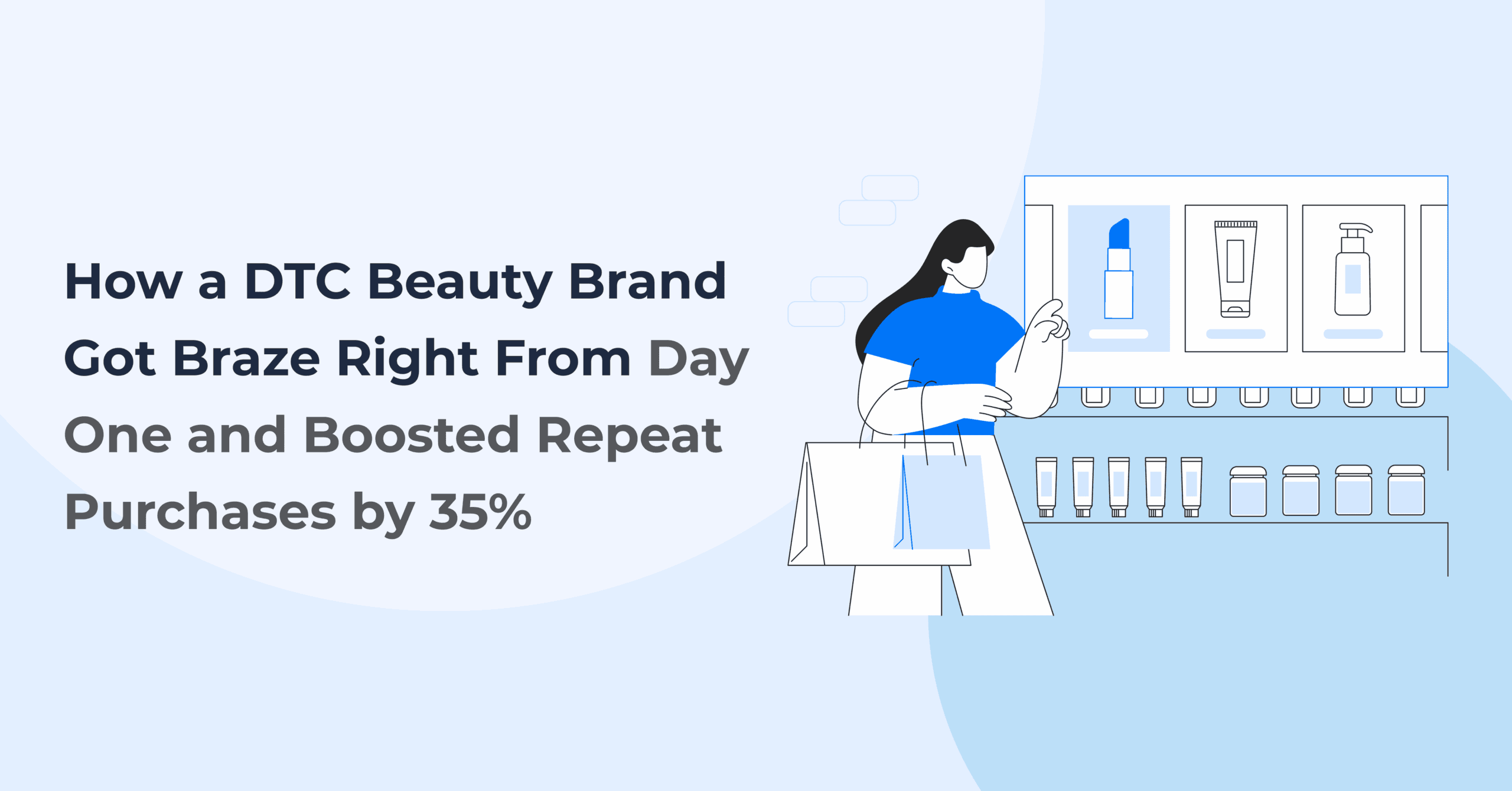 How a DTC Beauty Brand Got Braze Right From Day One and Boosted Repeat Purchases by 35%